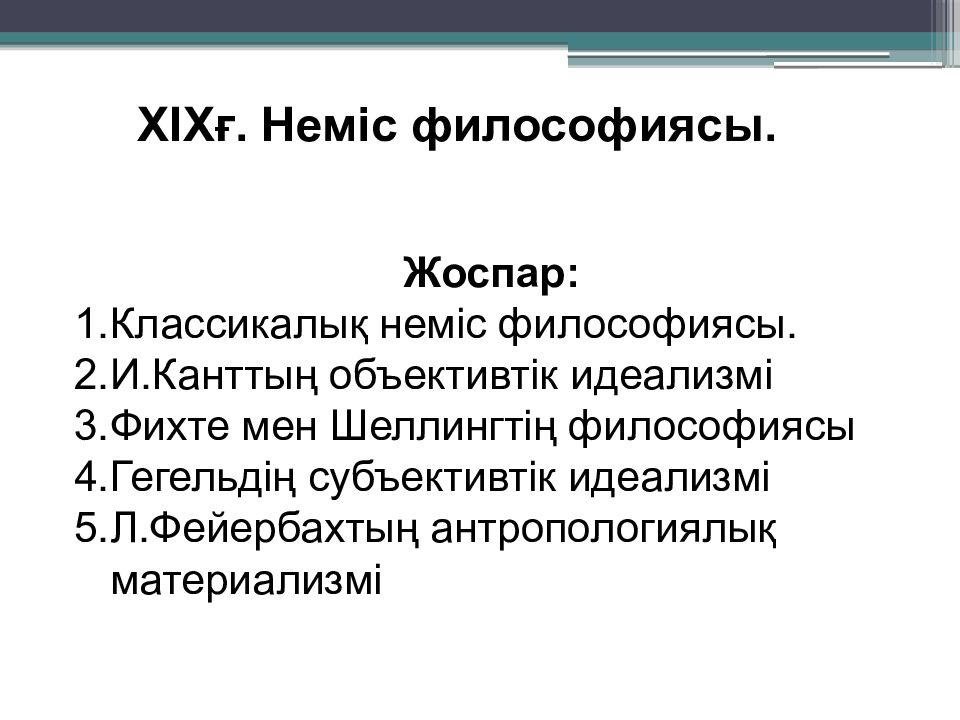 XIXғ. Неміс философиясы.

Жоспар:

1.Классикалық неміс философиясы.
2.И.Канттың объективтік идеализмі
3.Фихте мен Шеллингтің философиясы
4.Гегельдің субъективтік идеализмі
5.Л.Фейербахтың антропологиялық материализмі